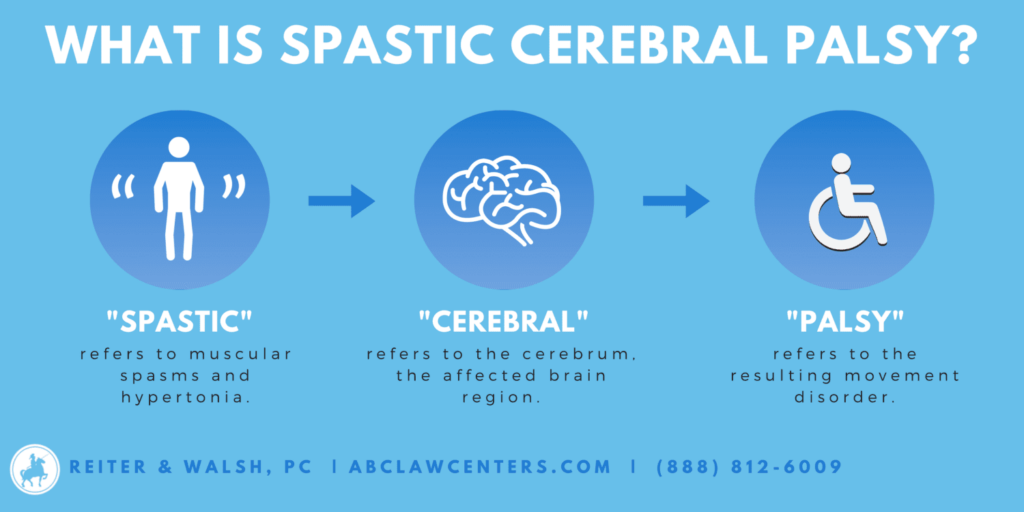 WHAT IS SPASTIC CEREBRAL PALSY?

"SPASTIC"
refers to muscular spasms and hypertonia.

"CEREBRAL"
refers to the cerebrum, the affected brain region.

"PALSY"
refers to the resulting movement disorder.

REITER & WALSH, PC | ABCLAWCENTERS.COM | (888) 812-6009